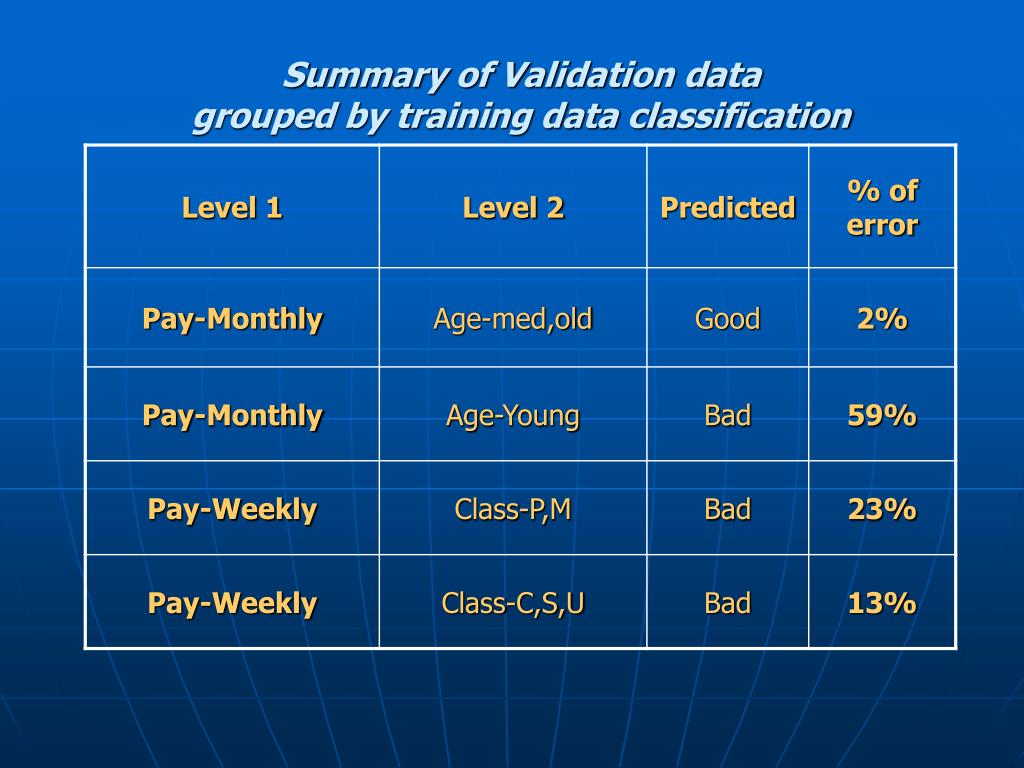 Summary of Validation data
grouped by training data classification

| Level 1 | Level 2 | Predicted | % of error |
|---|---|---|---|
| Pay-Monthly | Age-med,old | Good | 2% |
| Pay-Monthly | Age-Young | Bad | 59% |
| Pay-Weekly | Class-P,M | Bad | 23% |
| Pay-Weekly | Class-C,S,U | Bad | 13% |